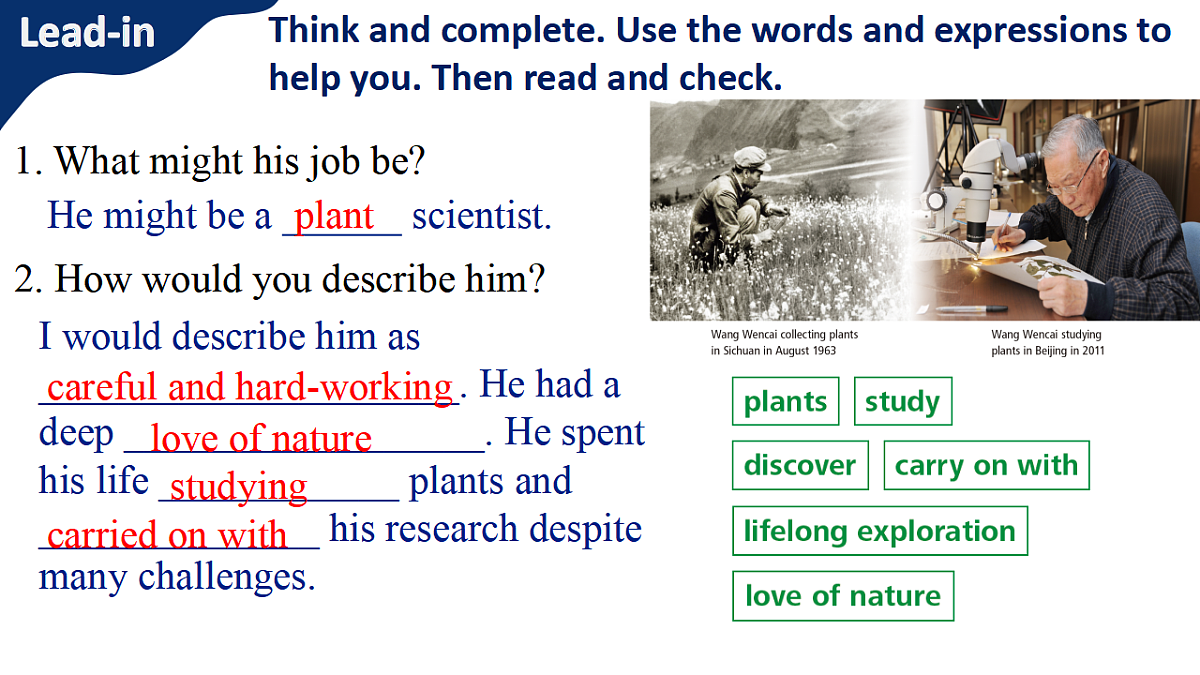 Lead-in

Think and complete. Use the words and expressions to help you. Then read and check.

1. What might his job be?
He might be a plant scientist.

2. How would you describe him?
I would describe him as careful and hard-working. He had a deep love of nature. He spent his life studying plants and carried on with his research despite many challenges.

Wang Wencai collecting plants in Sichuan in August 1963

Wang Wencai studying plants in Beijing in 2011

plants
study
discover
carry on with
lifelong exploration
love of nature